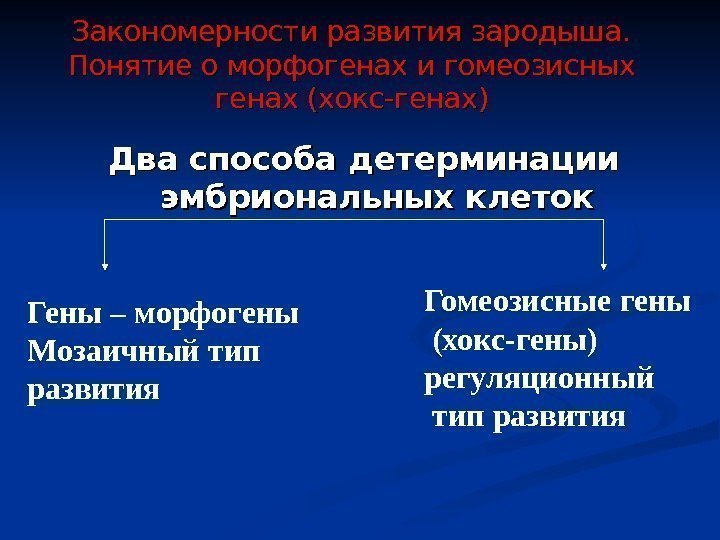 Закономерности развития зародыша. Понятие о морфогенах и гомеозисных генах (хокс-генах)

Два способа детерминации эмбриональных клеток

Гены – морфогены
Мозаичный тип развития

Гомеозисные гены (хокс-гены)
регуляционный тип развития